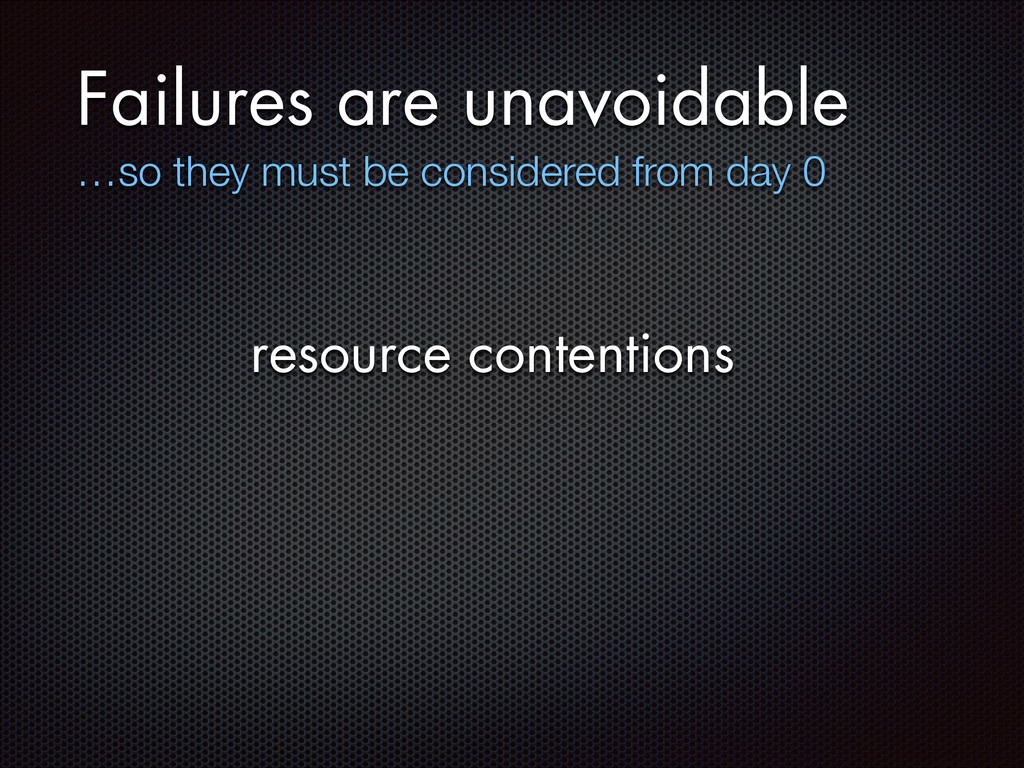 Failures are unavoidable
…so they must be considered from day 0

resource contentions